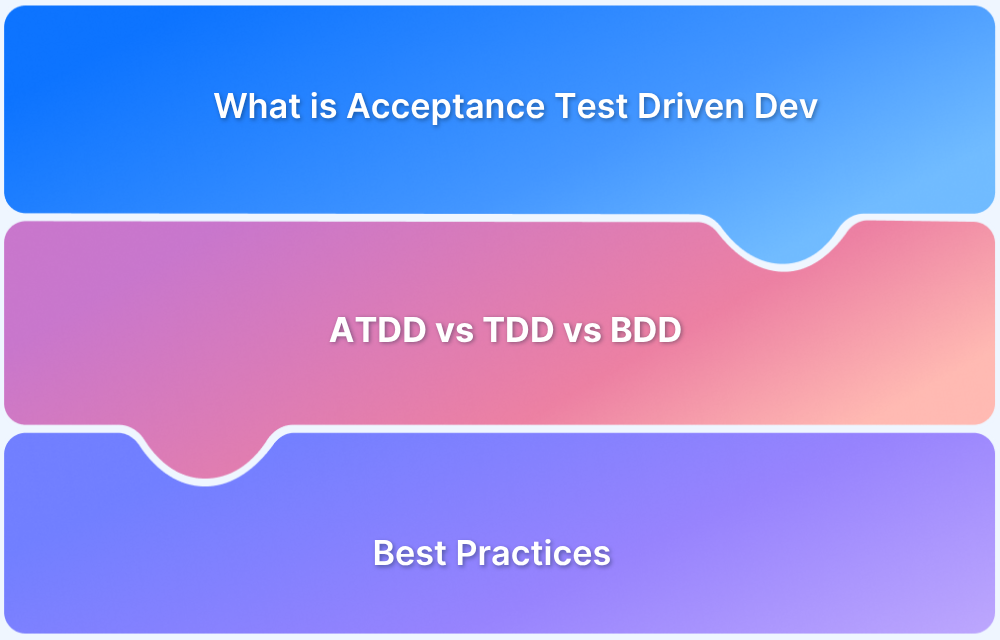 What is Acceptance Test Driven Dev

ATDD vs TDD vs BDD

Best Practices